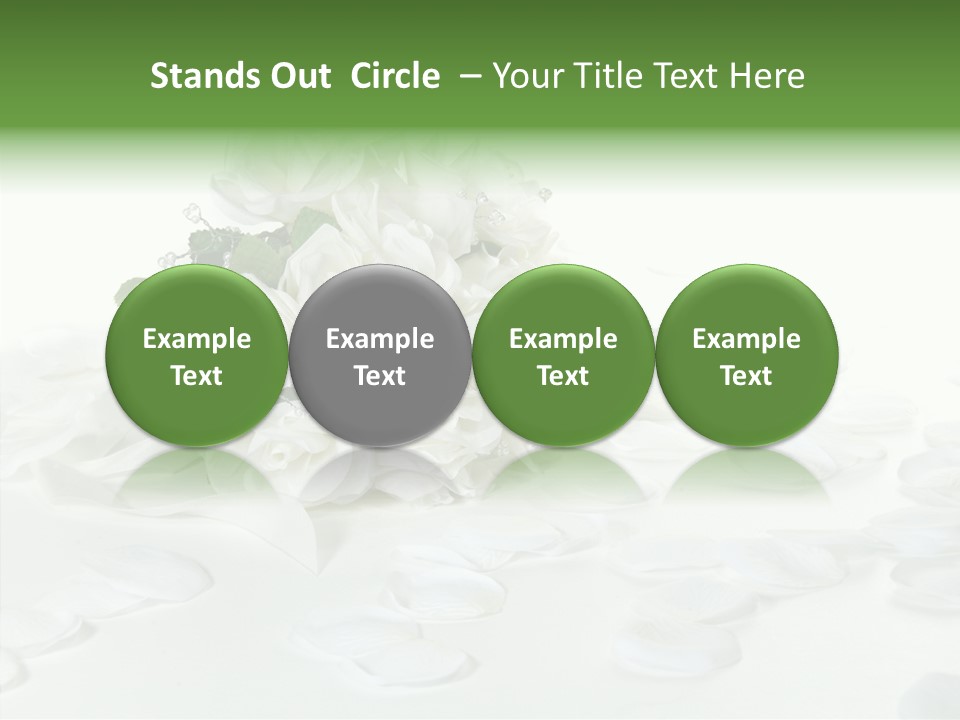 Stands Out  Circle  – Your Title Text Here

Example Text

Example Text

Example Text

Example Text